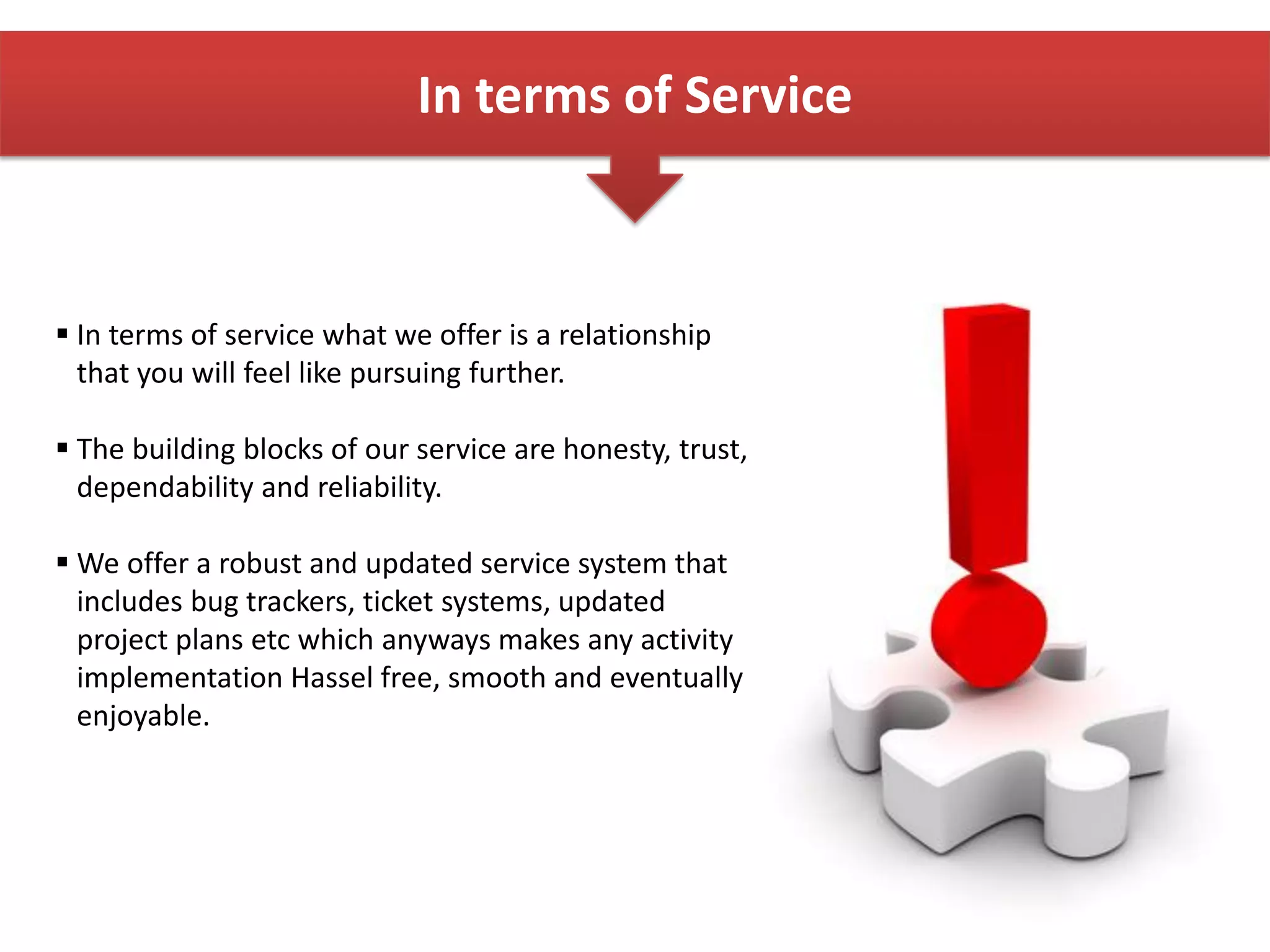 In terms of Service

▪ In terms of service what we offer is a relationship that you will feel like pursuing further.

▪ The building blocks of our service are honesty, trust, dependability and reliability.

▪ We offer a robust and updated service system that includes bug trackers, ticket systems, updated project plans etc which anyways makes any activity implementation Hassel free, smooth and eventually enjoyable.